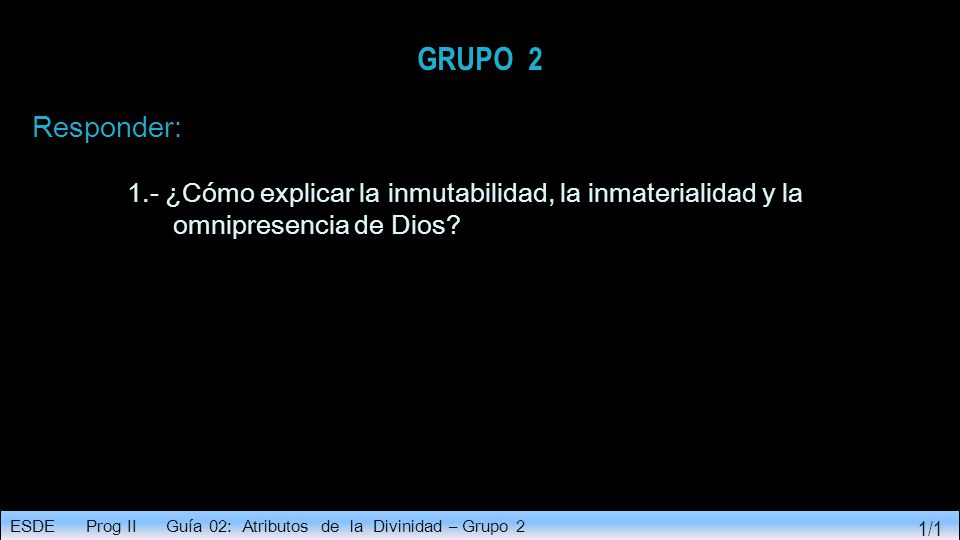 GRUPO 2

Responder:

1.- ¿Cómo explicar la inmutabilidad, la inmaterialidad y la omnipresencia de Dios?

ESDE Prog II Guía 02: Atributos de la Divinidad – Grupo 2 1/1